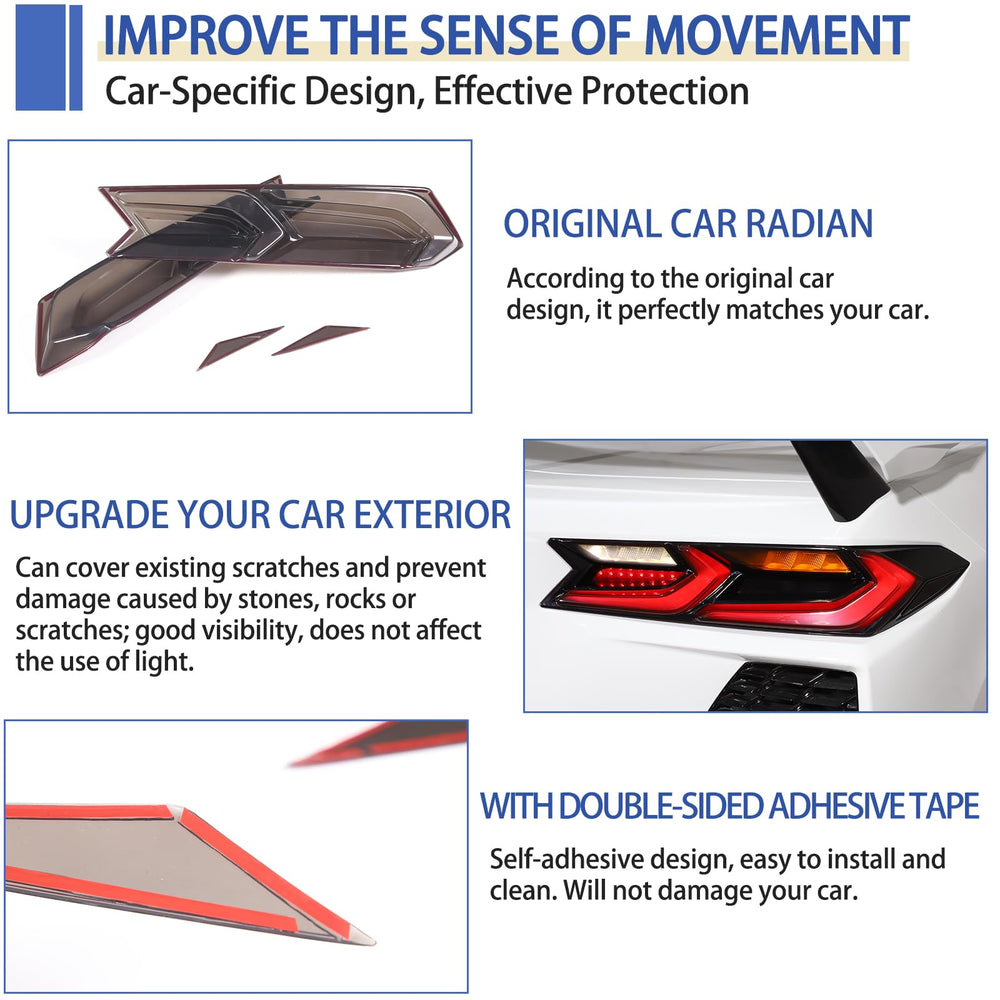 IMPROVE THE SENSE OF MOVEMENT
Car-Specific Design, Effective Protection

ORIGINAL CAR RADIAN
According to the original car design, it perfectly matches your car.

UPGRADE YOUR CAR EXTERIOR
Can cover existing scratches and prevent damage caused by stones, rocks or scratches; good visibility, does not affect the use of light.

WITH DOUBLE-SIDED ADHESIVE TAPE
Self-adhesive design, easy to install and clean. Will not damage your car.